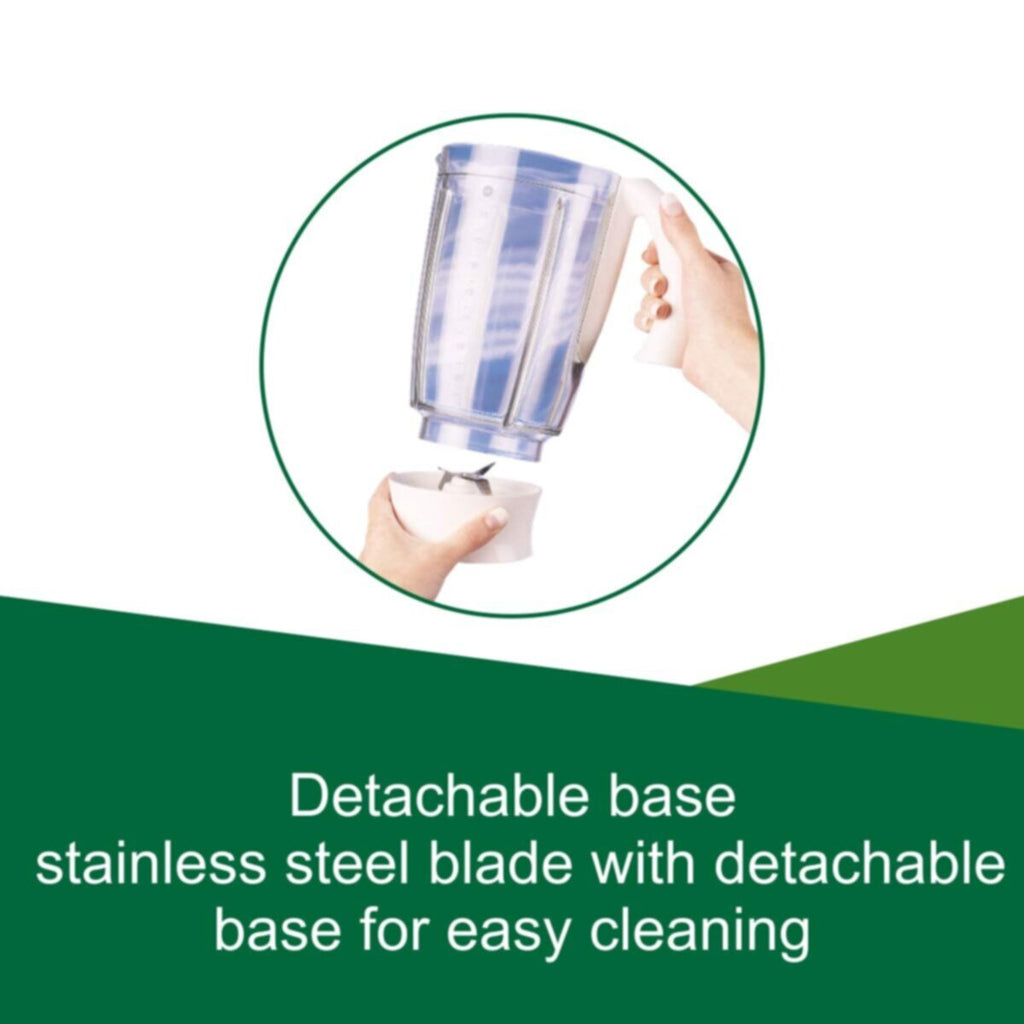 Detachable base
stainless steel blade with detachable base for easy cleaning